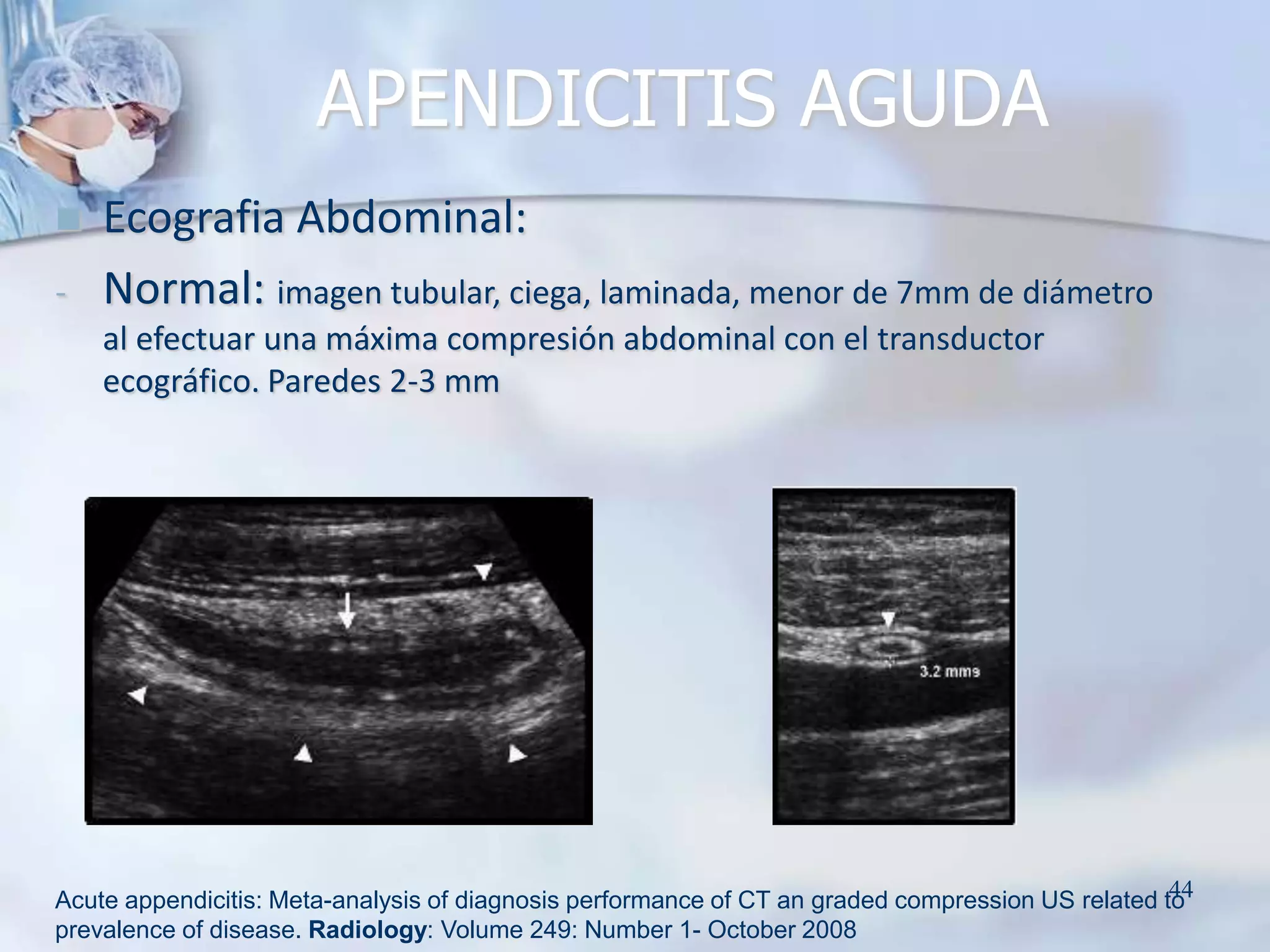 APENDICITIS AGUDA

Ecografia Abdominal:

- Normal: imagen tubular, ciega, laminada, menor de 7mm de diámetro al efectuar una máxima compresión abdominal con el transductor ecográfico. Paredes 2-3 mm

3.2 mms

44

Acute appendicitis: Meta-analysis of diagnosis performance of CT an graded compression US related to prevalence of disease. Radiology: Volume 249: Number 1- October 2008